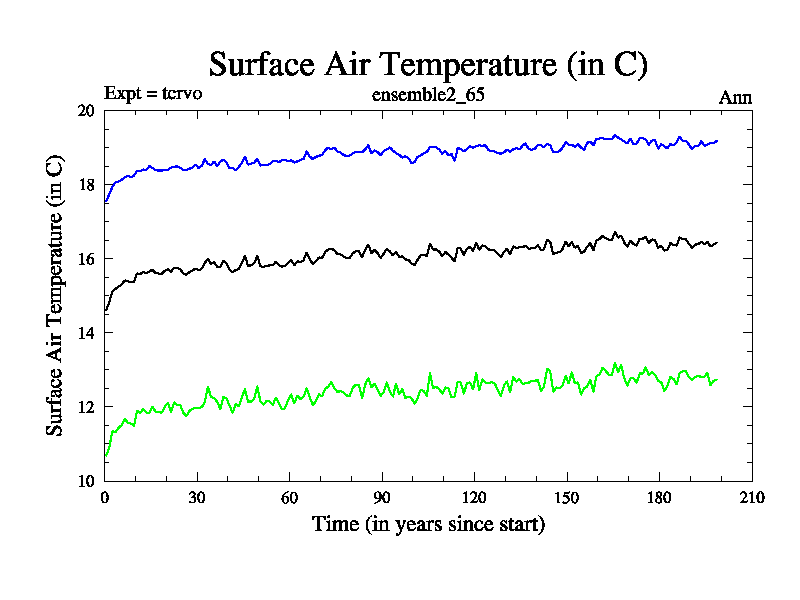 Surface Air Temperature (in C)

Expt = tcrvo

ensemble2_65

Ann

Surface Air Temperature (in C)

20
18
16
14
12
10

0
30
60
90
120
150
180
210

Time (in years since start)